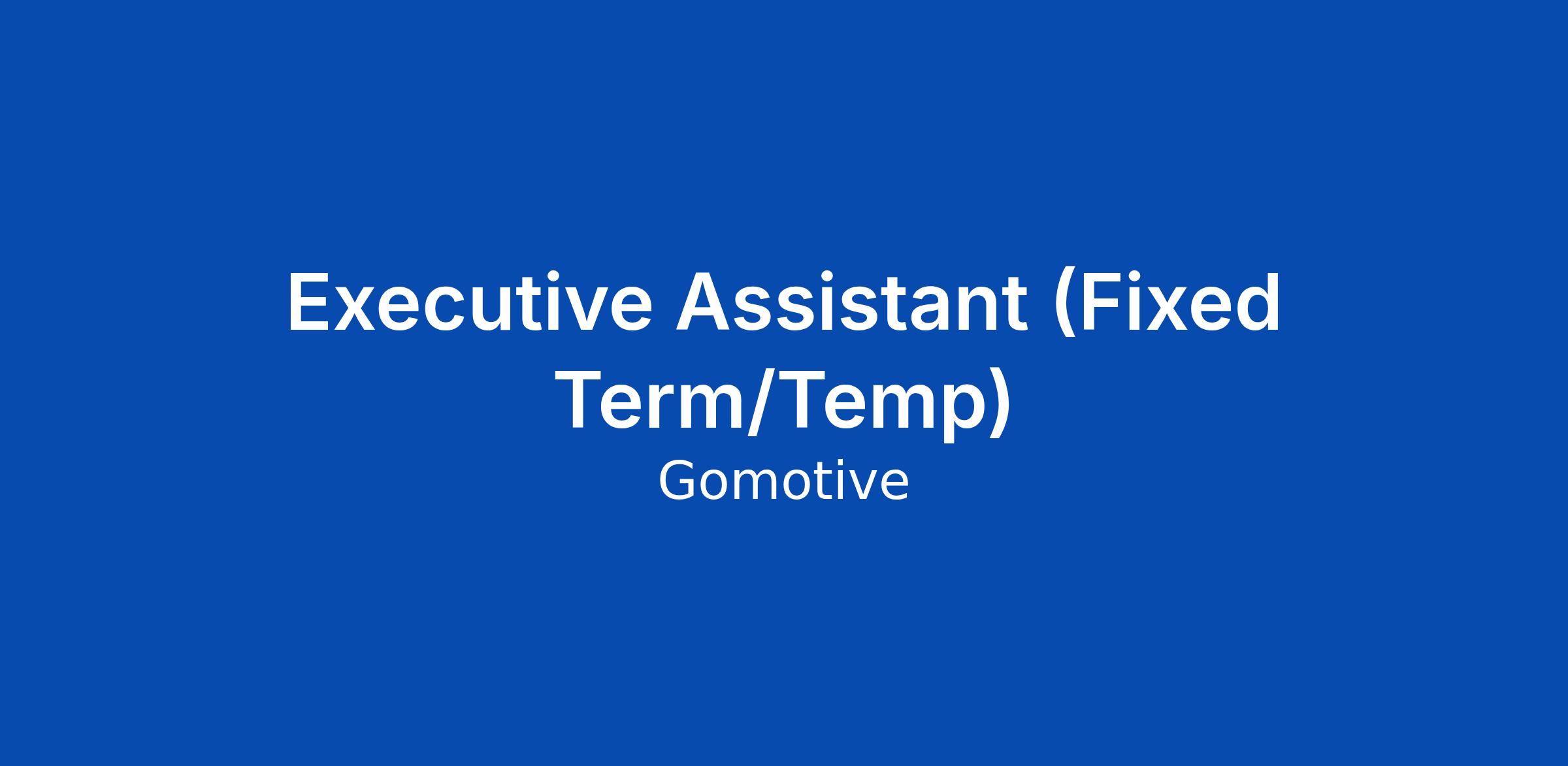 Executive Assistant (Fixed Term/Temp)
Gomotive